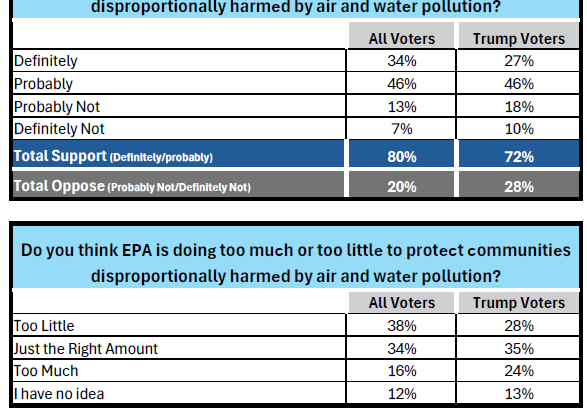 disproportionally harmed by air and water pollution?

| | All Voters | Trump Voters |
|---|---|---|
| Definitely | 34% | 27% |
| Probably | 46% | 46% |
| Probably Not | 13% | 18% |
| Definitely Not | 7% | 10% |
| Total Support (Definitely/probably) | 80% | 72% |
| Total Oppose (Probably Not/Definitely Not) | 20% | 28% |

Do you think EPA is doing too much or too little to protect communities disproportionally harmed by air and water pollution?

| | All Voters | Trump Voters |
|---|---|---|
| Too Little | 38% | 28% |
| Just the Right Amount | 34% | 35% |
| Too Much | 16% | 24% |
| I have no idea | 12% | 13% |